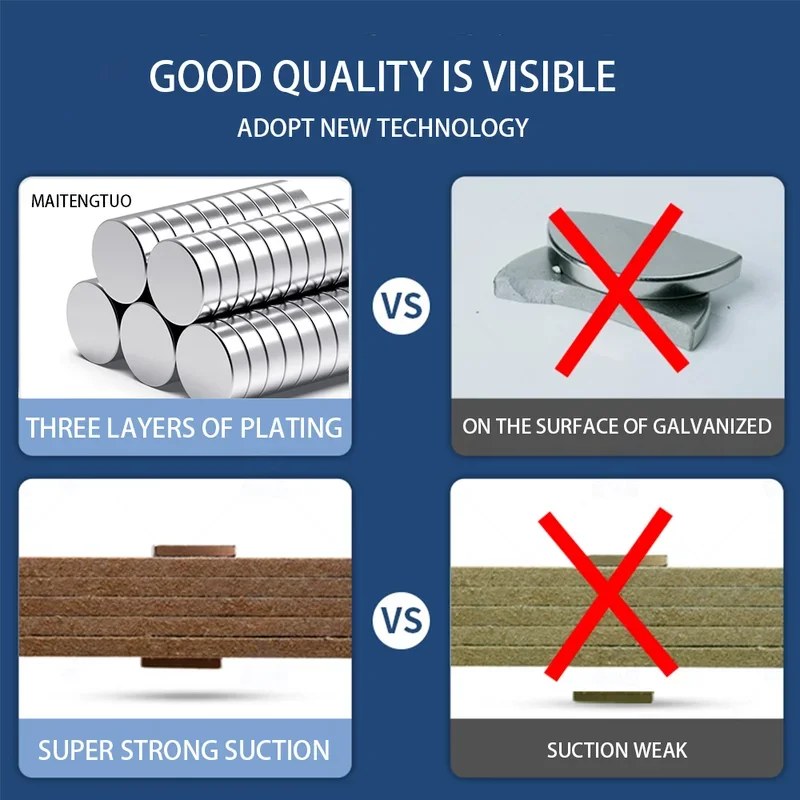 GOOD QUALITY IS VISIBLE

ADOPT NEW TECHNOLOGY

MAITENGTUO

THREE LAYERS OF PLATING

VS

ON THE SURFACE OF GALVANIZED

SUPER STRONG SUCTION

VS

SUCTION WEAK